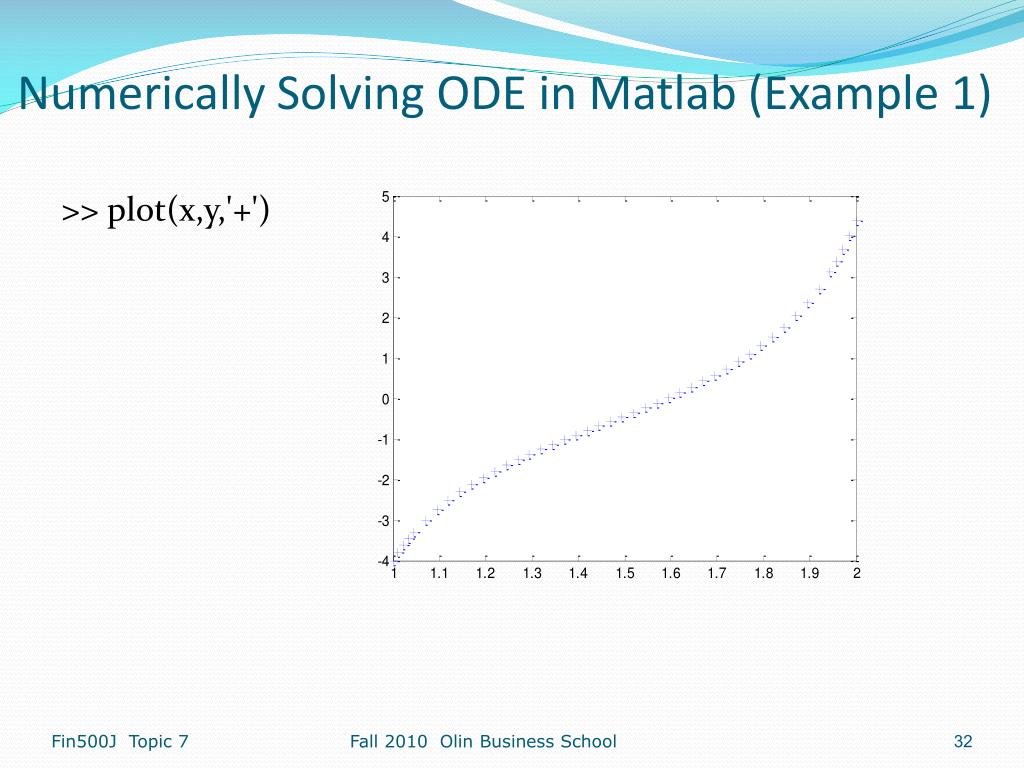 Numerically Solving ODE in Matlab (Example 1)

>> plot(x,y,'+')

5
4
3
2
1
0
-1
-2
-3
-4
1 1.1 1.2 1.3 1.4 1.5 1.6 1.7 1.8 1.9 2

Fin500J Topic 7
Fall 2010 Olin Business School
32